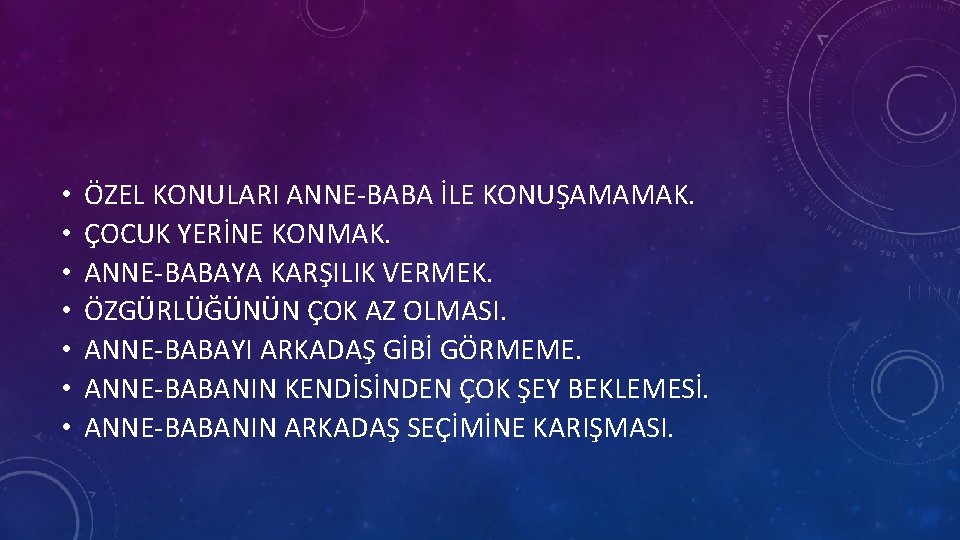 • ÖZEL KONULARI ANNE-BABA İLE KONUŞAMAMAK.
• ÇOCUK YERİNE KONMAK.
• ANNE-BABAYA KARŞILIK VERMEK.
• ÖZGÜRLÜĞÜNÜN ÇOK AZ OLMASI.
• ANNE-BABAYI ARKADAŞ GİBİ GÖRMEME.
• ANNE-BABANIN KENDİSİNDEN ÇOK ŞEY BEKLEMESİ.
• ANNE-BABANIN ARKADAŞ SEÇİMİNE KARIŞMASI.